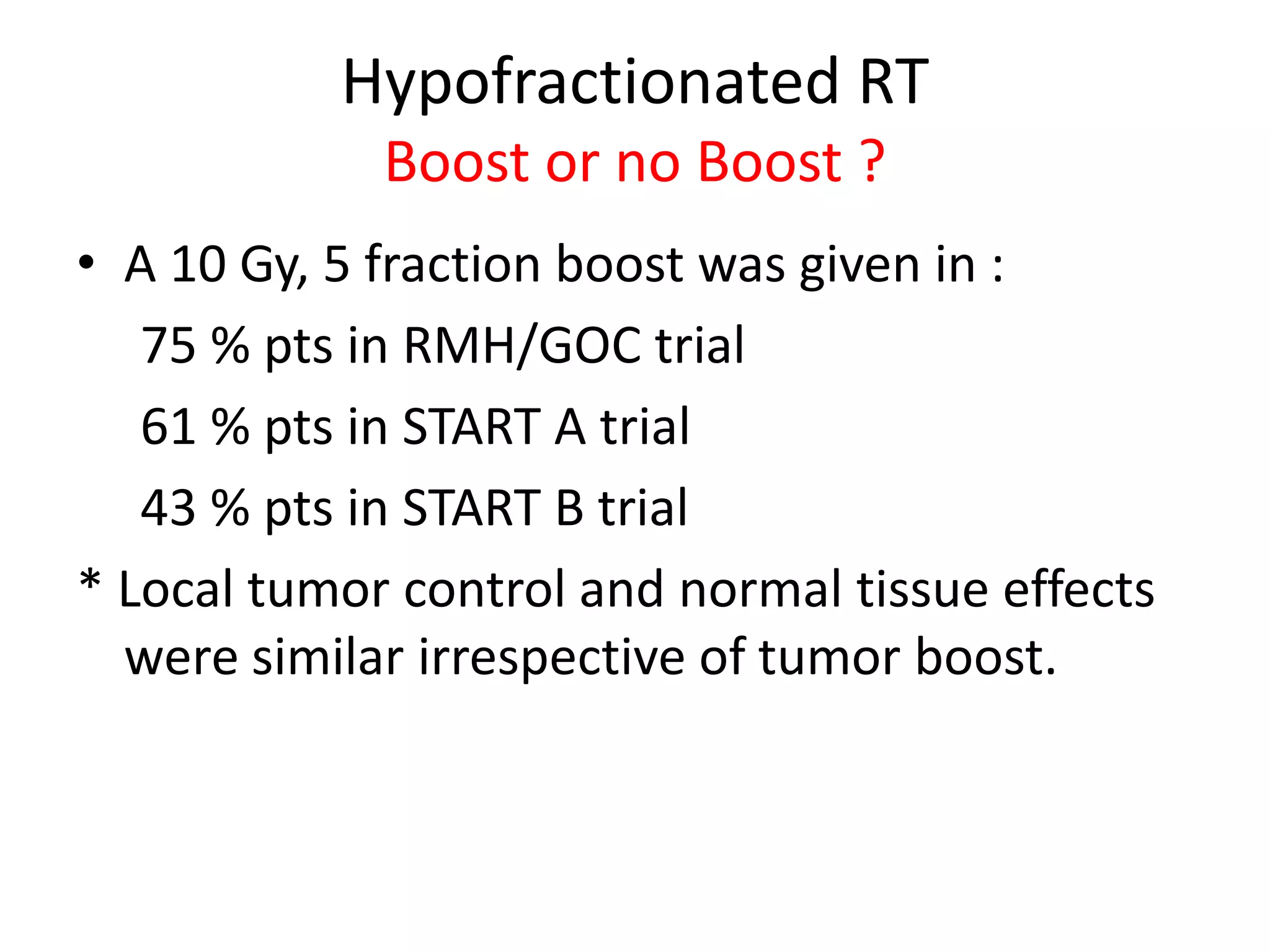 Hypofractionated RT
Boost or no Boost ?

• A 10 Gy, 5 fraction boost was given in :

75 % pts in RMH/GOC trial

61 % pts in START A trial

43 % pts in START B trial

* Local tumor control and normal tissue effects were similar irrespective of tumor boost.